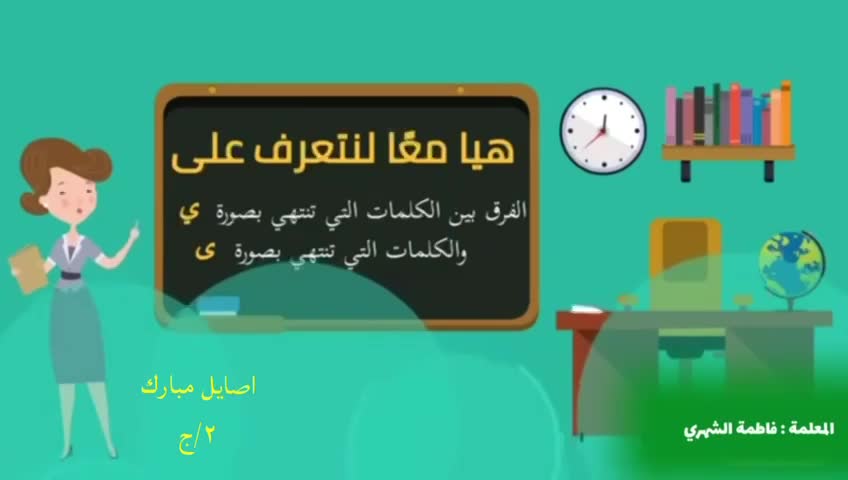 هيا معًا لنتعرف على

الفرق بين الكلمات التي تنتهي بصورة ي
والكلمات التي تنتهي بصورة ى

اصايل مبارك
٢/ج

المعلمة : فاطمة الشهري